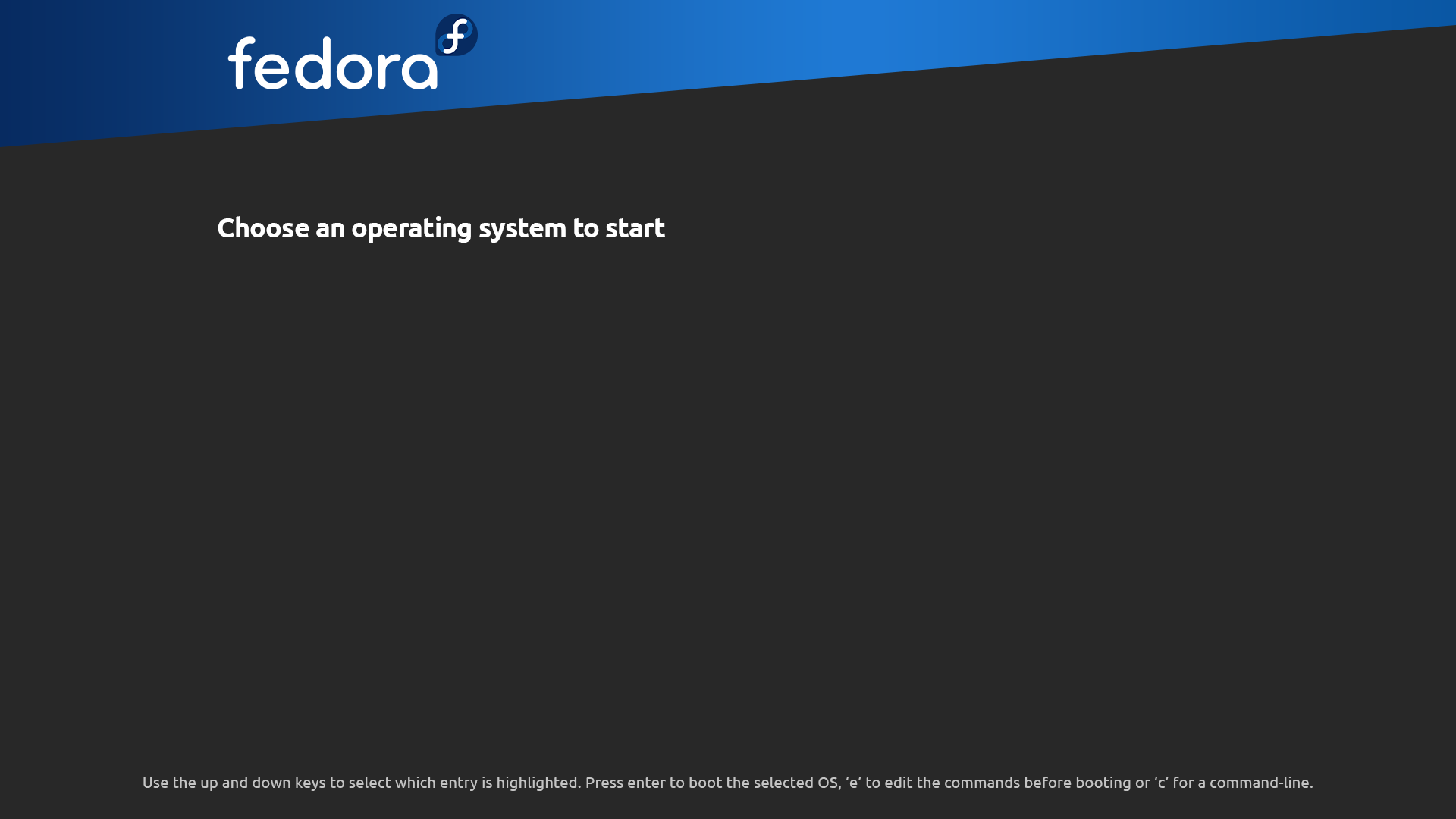 fedora

Choose an operating system to start

Use the up and down keys to select which entry is highlighted. Press enter to boot the selected OS, ‘e’ to edit the commands before booting or ‘c’ for a command-line.